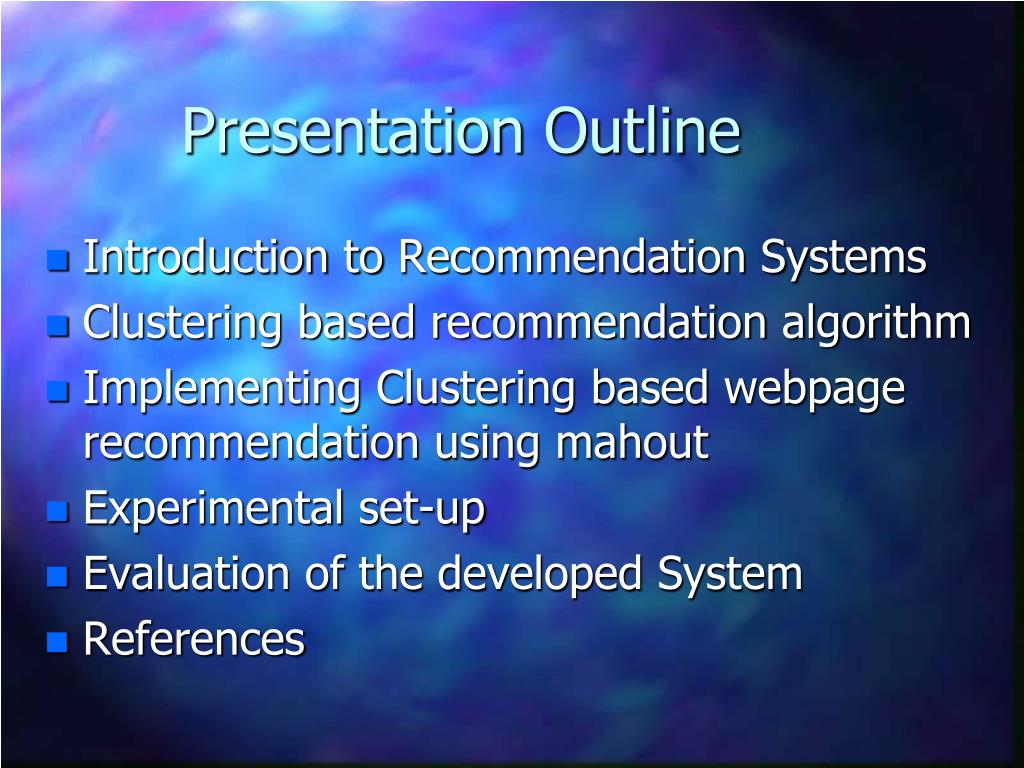 Presentation Outline

- Introduction to Recommendation Systems
- Clustering based recommendation algorithm
- Implementing Clustering based webpage recommendation using mahout
- Experimental set-up
- Evaluation of the developed System
- References